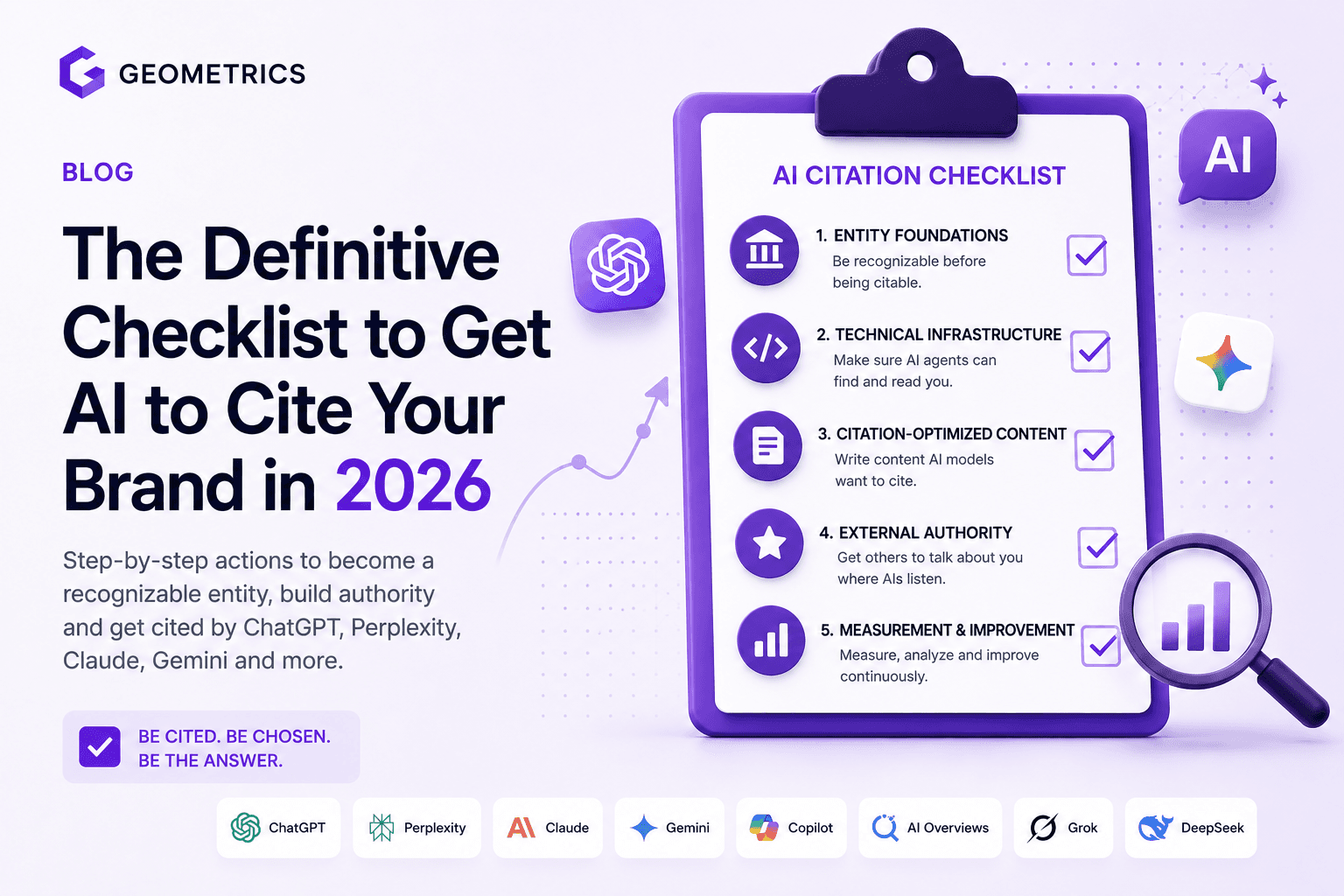 GEOMETRICS

BLOG

The Definitive Checklist to Get AI to Cite Your Brand in 2026

Step-by-step actions to become a recognizable entity, build authority and get cited by ChatGPT, Perplexity, Claude, Gemini and more.

BE CITED. BE CHOSEN. BE THE ANSWER.

AI CITATION CHECKLIST

1. ENTITY FOUNDATIONS
Be recognizable before being citable.

2. TECHNICAL INFRASTRUCTURE
Make sure AI agents can find and read you.

3. CITATION-OPTIMIZED CONTENT
Write content AI models want to cite.

4. EXTERNAL AUTHORITY
Get others to talk about you where AIs listen.

5. MEASUREMENT & IMPROVEMENT
Measure, analyze and improve continuously.

AI

ChatGPT Perplexity Claude Gemini Copilot AI Overviews Grok DeepSeek